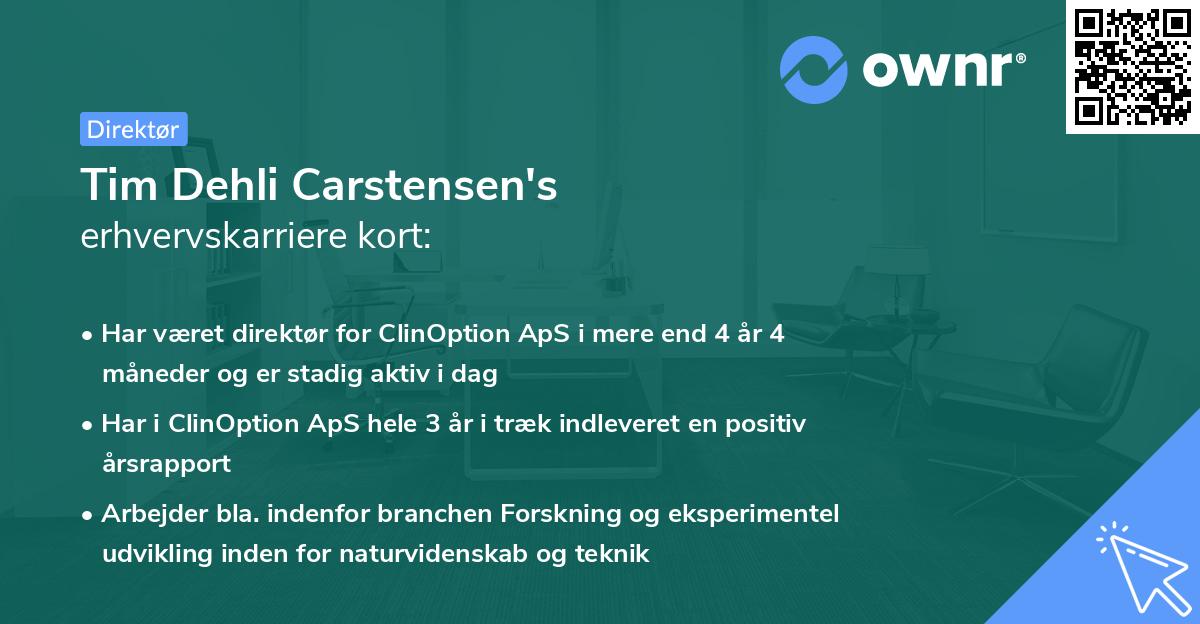 ownr®

Direktør

Tim Dehli Carstensen's
erhvervskarriere kort:

• Har været direktør for ClinOption ApS i mere end 4 år 4 måneder og er stadig aktiv i dag
• Har i ClinOption ApS hele 3 år i træk indleveret en positiv årsrapport
• Arbejder bla. indenfor branchen Forskning og eksperimentel udvikling inden for naturvidenskab og teknik